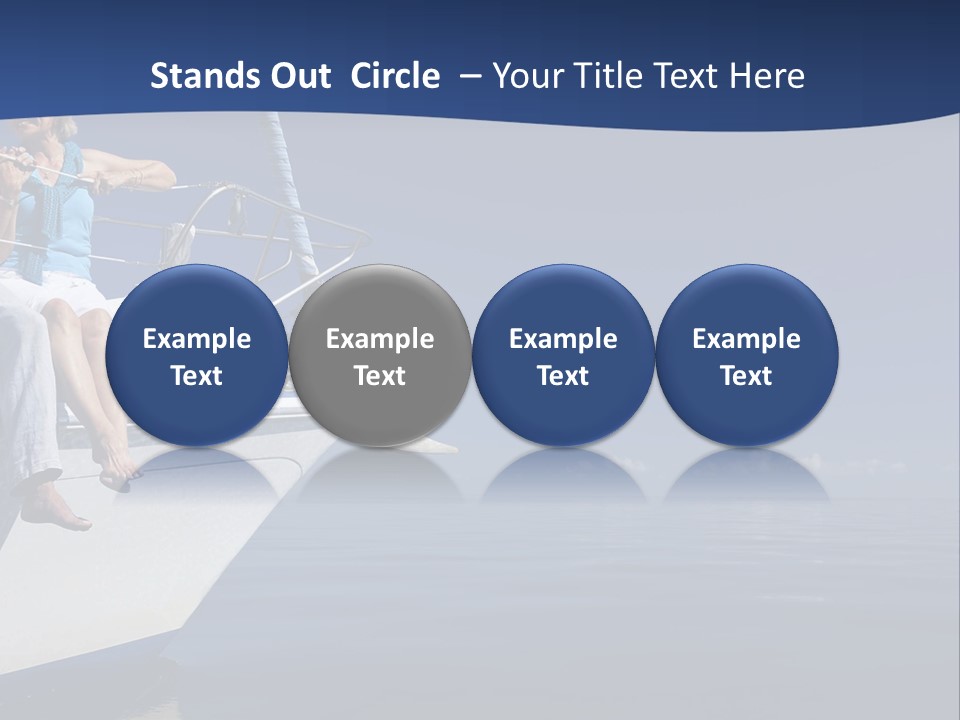 Stands Out Circle – Your Title Text Here

Example Text

Example Text

Example Text

Example Text